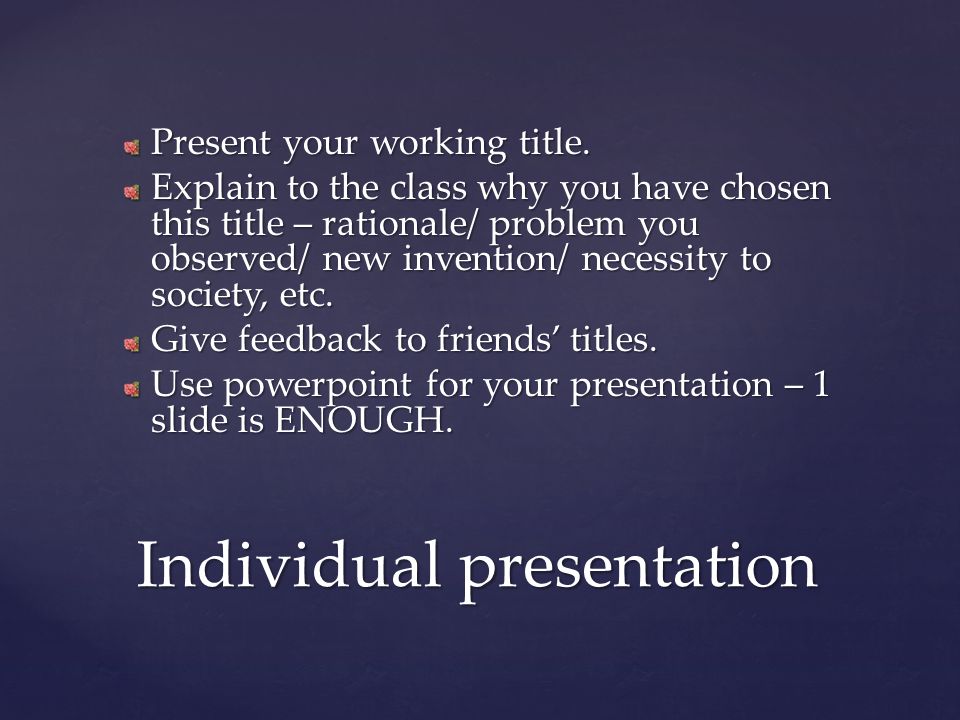 Present your working title.
Explain to the class why you have chosen this title – rationale/ problem you observed/ new invention/ necessity to society, etc.
Give feedback to friends' titles.
Use powerpoint for your presentation – 1 slide is ENOUGH.

Individual presentation